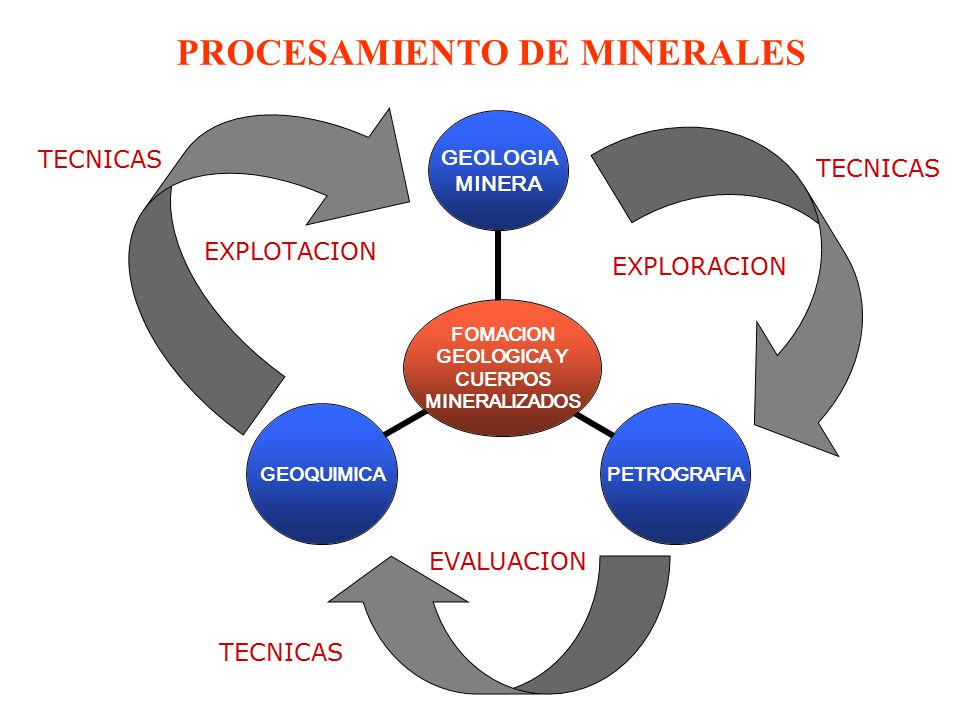 PROCESAMIENTO DE MINERALES

TECNICAS

GEOLOGIA MINERA

TECNICAS

EXPLOTACION

EXPLORACION

FOMACION GEOLOGICA Y CUERPOS MINERALIZADOS

GEOQUIMICA

PETROGRAFIA

EVALUACION

TECNICAS